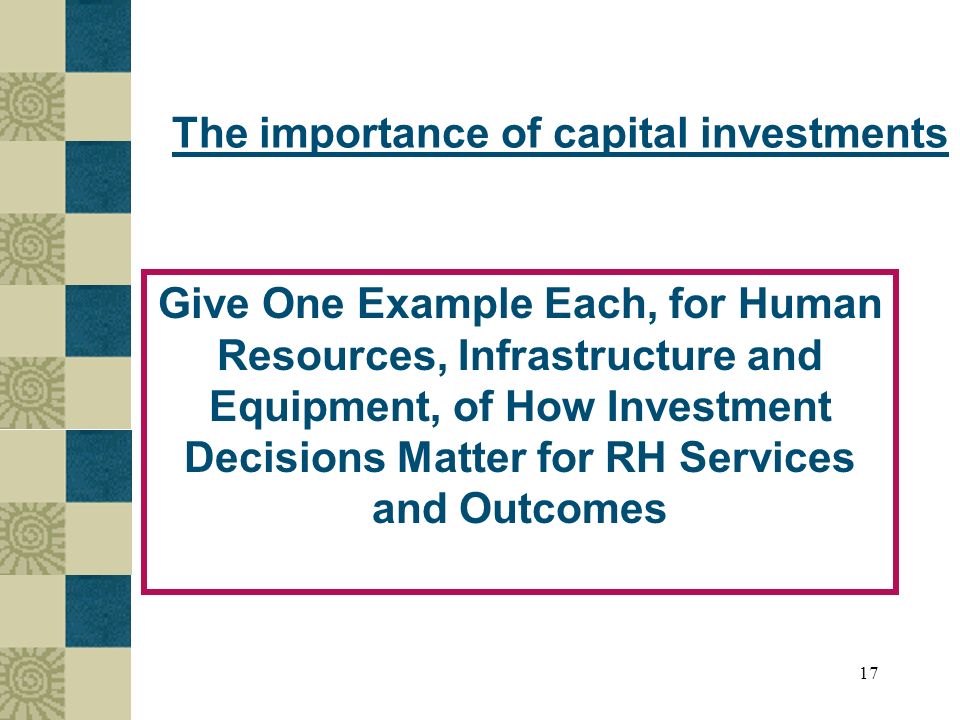 The importance of capital investments

Give One Example Each, for Human Resources, Infrastructure and Equipment, of How Investment Decisions Matter for RH Services and Outcomes

17